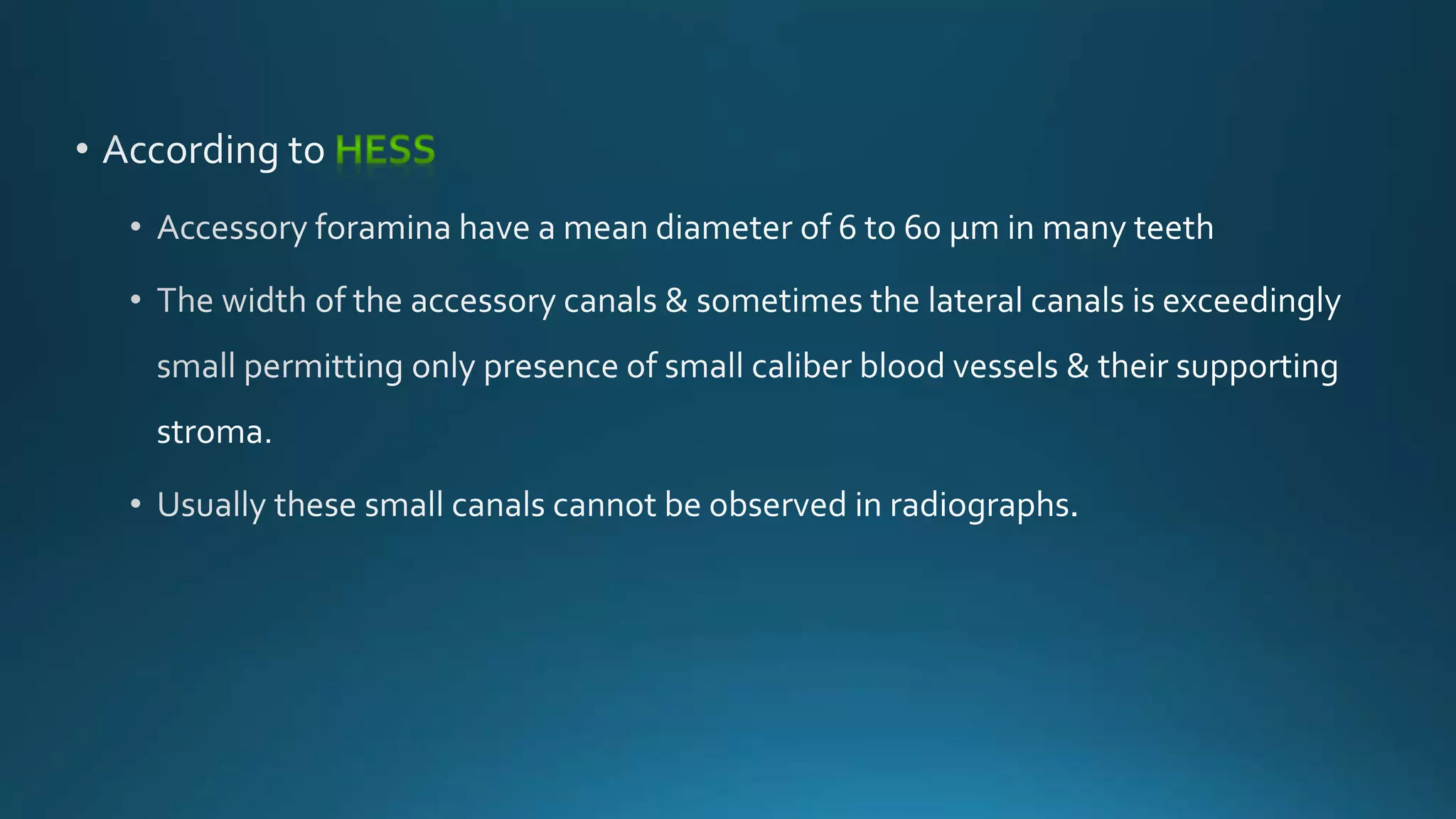 • According to HESS

• Accessory foramina have a mean diameter of 6 to 60 µm in many teeth

• The width of the accessory canals & sometimes the lateral canals is exceedingly small permitting only presence of small caliber blood vessels & their supporting stroma.

• Usually these small canals cannot be observed in radiographs.